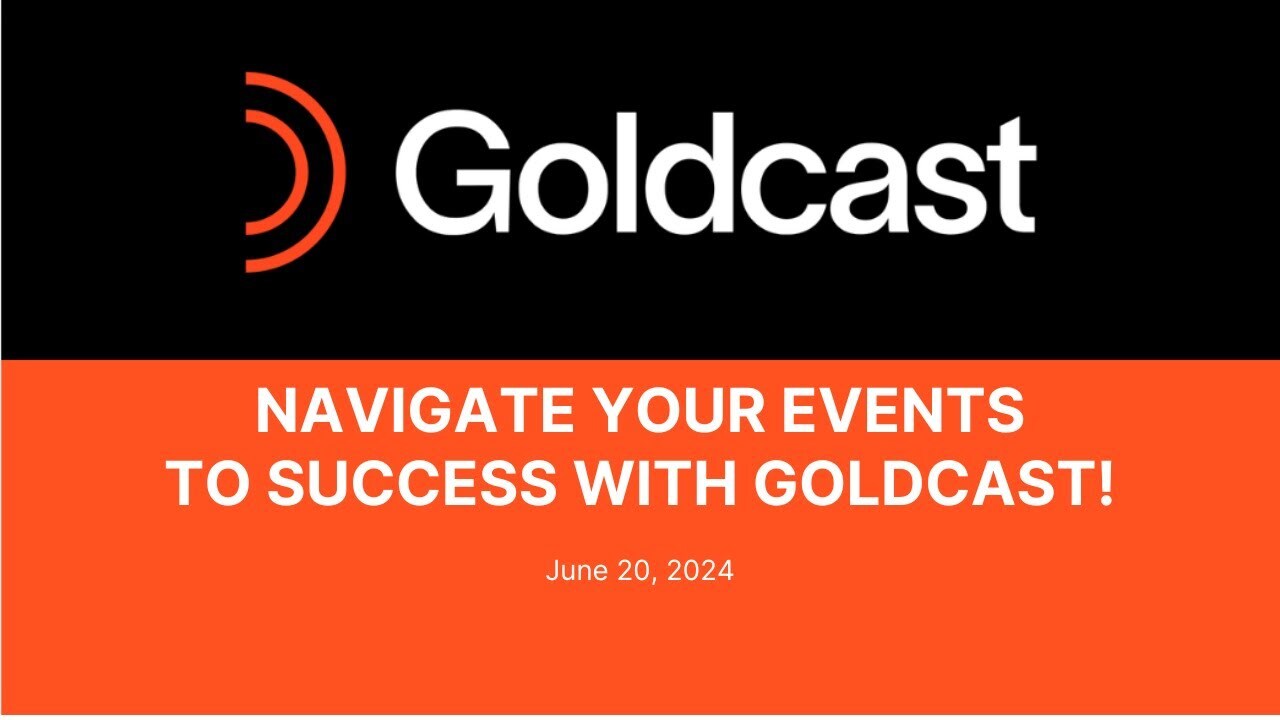 Goldcast

NAVIGATE YOUR EVENTS TO SUCCESS WITH GOLDCAST!

June 20, 2024